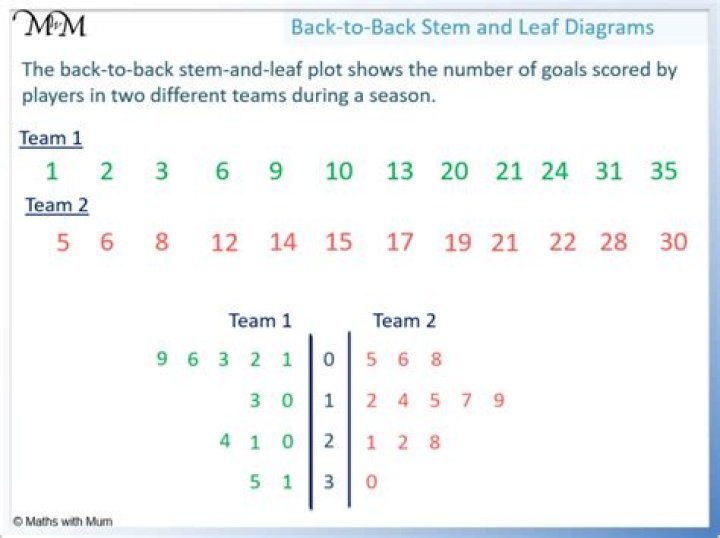 MwM

Back-to-Back Stem and Leaf Diagrams

The back-to-back stem-and-leaf plot shows the number of goals scored by players in two different teams during a season.

Team 1

1 2 3 6 9 10 13 20 21 24 31 35

Team 2

5 6 8 12 14 15 17 19 21 22 28 30

| Team 1 | | Team 2 |
|---|---|---|
| 9 6 3 2 1 | 0 | 5 6 8 |
| 3 0 | 1 | 2 4 5 7 9 |
| 4 1 0 | 2 | 1 2 8 |
| 5 1 | 3 | 0 |

© Maths with Mum